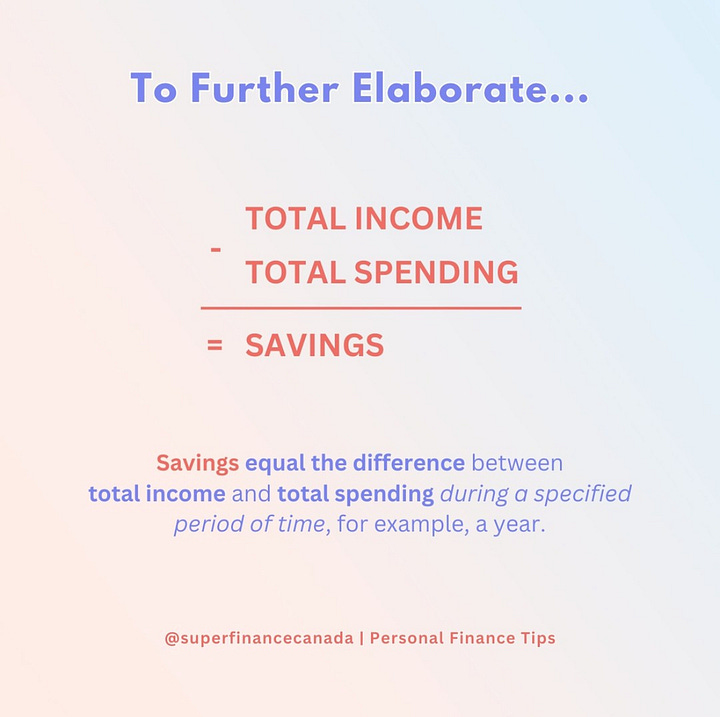 To Further Elaborate...

TOTAL INCOME
- TOTAL SPENDING

= SAVINGS

Savings equal the difference between total income and total spending during a specified period of time, for example, a year.

@superfinancecanada | Personal Finance Tips